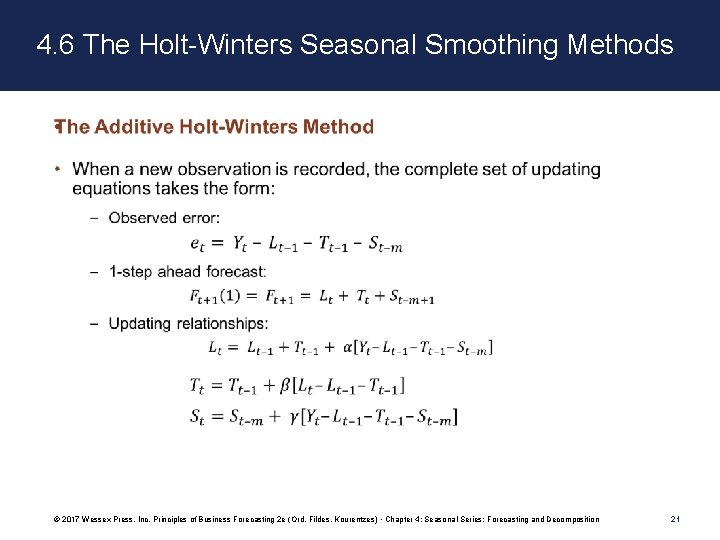 4.6 The Holt-Winters Seasonal Smoothing Methods

The Additive Holt-Winters Method

• When a new observation is recorded, the complete set of updating equations takes the form:

– Observed error:

$e_t = Y_t - L_{t-1} - T_{t-1} - S_{t-m}$

– 1-step ahead forecast:

$F_{t+1}(1) = F_{t+1} = L_t + T_t + S_{t-m+1}$

– Updating relationships:

$L_t = L_{t-1} + T_{t-1} + \alpha[Y_t - L_{t-1} - T_{t-1} - S_{t-m}]$

$T_t = T_{t-1} + \beta[L_t - L_{t-1} - T_{t-1}]$

$S_t = S_{t-m} + \gamma[Y_t - L_{t-1} - T_{t-1} - S_{t-m}]$

© 2017 Wessex Press, Inc. Principles of Business Forecasting 2e (Ord, Fildes, Kourentzes) · Chapter 4: Seasonal Series: Forecasting and Decomposition 21